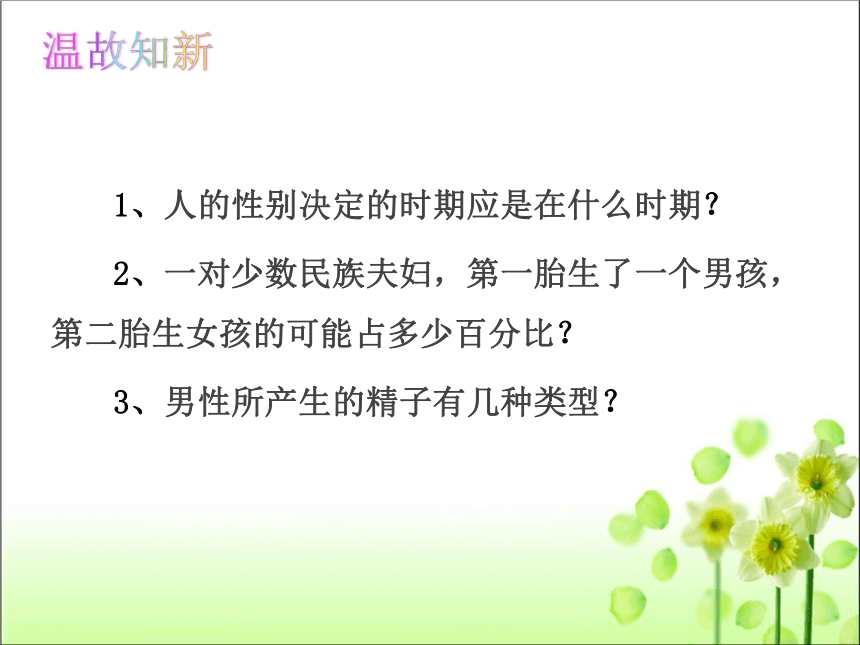 温故知新

1、人的性别决定的时期应是在什么时期？

2、一对少数民族夫妇，第一胎生了一个男孩，第二胎生女孩的可能占多少百分比？

3、男性所产生的精子有几种类型？